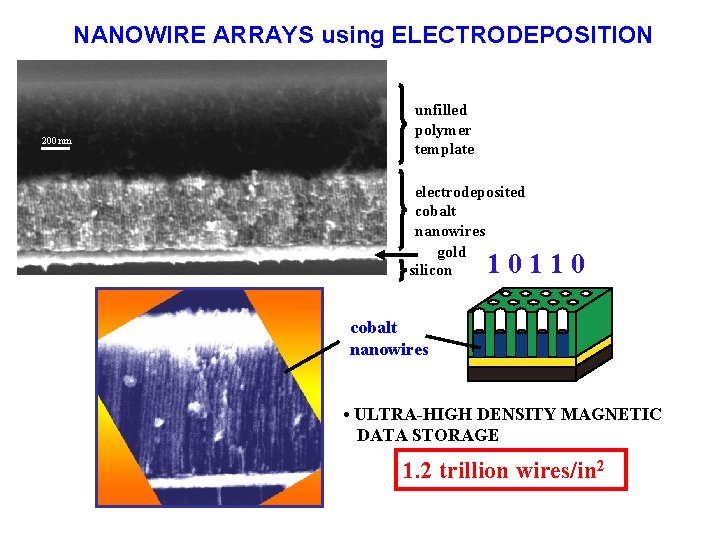 NANOWIRE ARRAYS using ELECTRODEPOSITION

200 nm

unfilled polymer template

electrodeposited cobalt nanowires

gold

silicon

1 0 1 1 0

cobalt nanowires

• ULTRA-HIGH DENSITY MAGNETIC DATA STORAGE

1.2 trillion wires/in$^2$